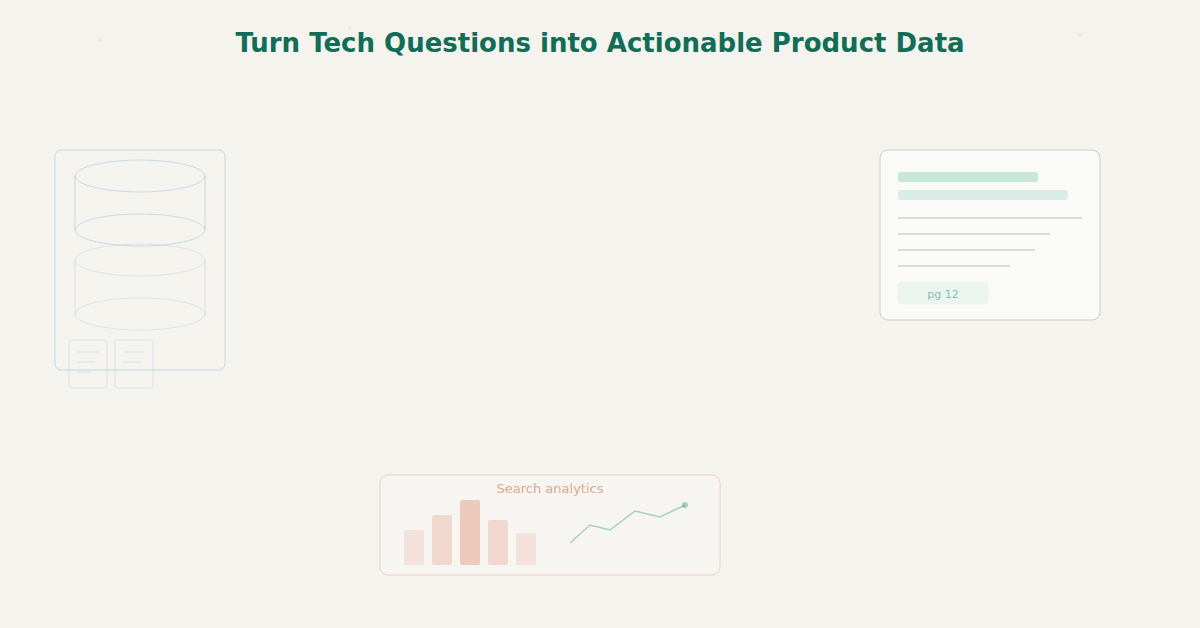 Turn Tech Questions into Actionable Product Data

pg 12

Search analytics